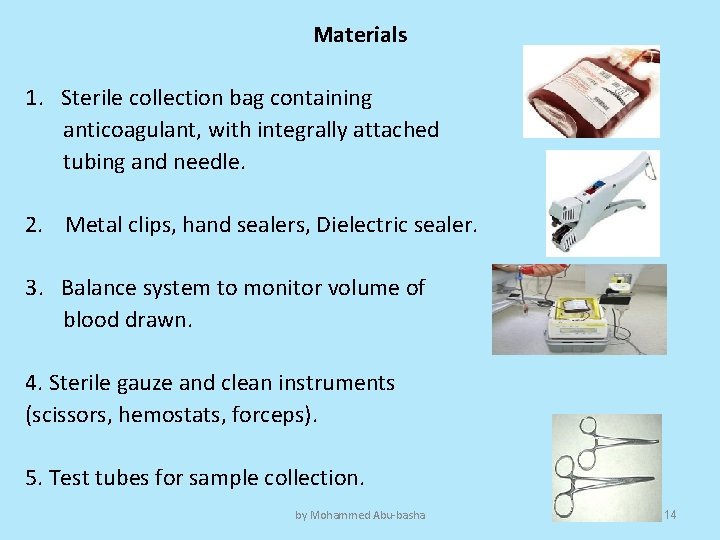 Materials

1. Sterile collection bag containing anticoagulant, with integrally attached tubing and needle.

2. Metal clips, hand sealers, Dielectric sealer.

3. Balance system to monitor volume of blood drawn.

4. Sterile gauze and clean instruments (scissors, hemostats, forceps).

5. Test tubes for sample collection.

by Mohammed Abu-basha

14